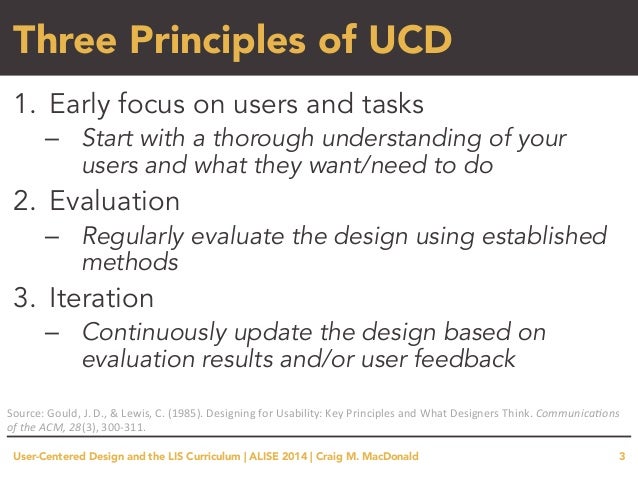 Three Principles of UCD

1. Early focus on users and tasks
– Start with a thorough understanding of your users and what they want/need to do

2. Evaluation
– Regularly evaluate the design using established methods

3. Iteration
– Continuously update the design based on evaluation results and/or user feedback

Source: Gould, J. D., & Lewis, C. (1985). Designing for Usability: Key Principles and What Designers Think. Communications of the ACM, 28(3), 300-311.

User-Centered Design and the LIS Curriculum | ALISE 2014 | Craig M. MacDonald 3